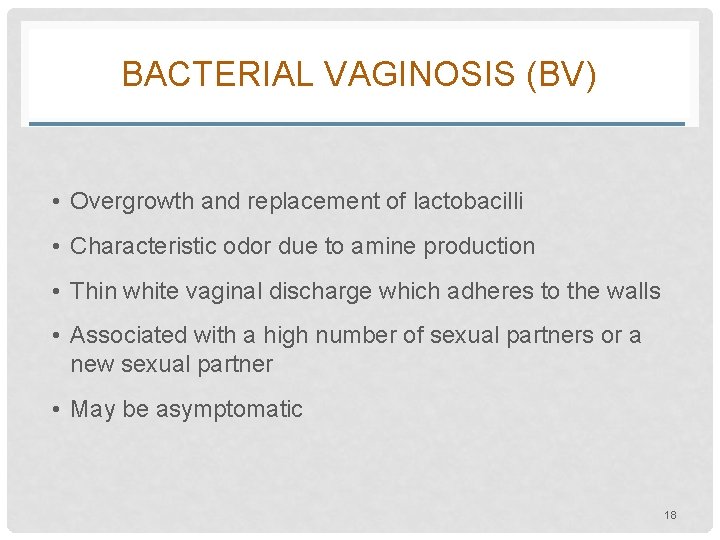 BACTERIAL VAGINOSIS (BV)

• Overgrowth and replacement of lactobacilli

• Characteristic odor due to amine production

• Thin white vaginal discharge which adheres to the walls

• Associated with a high number of sexual partners or a new sexual partner

• May be asymptomatic

18